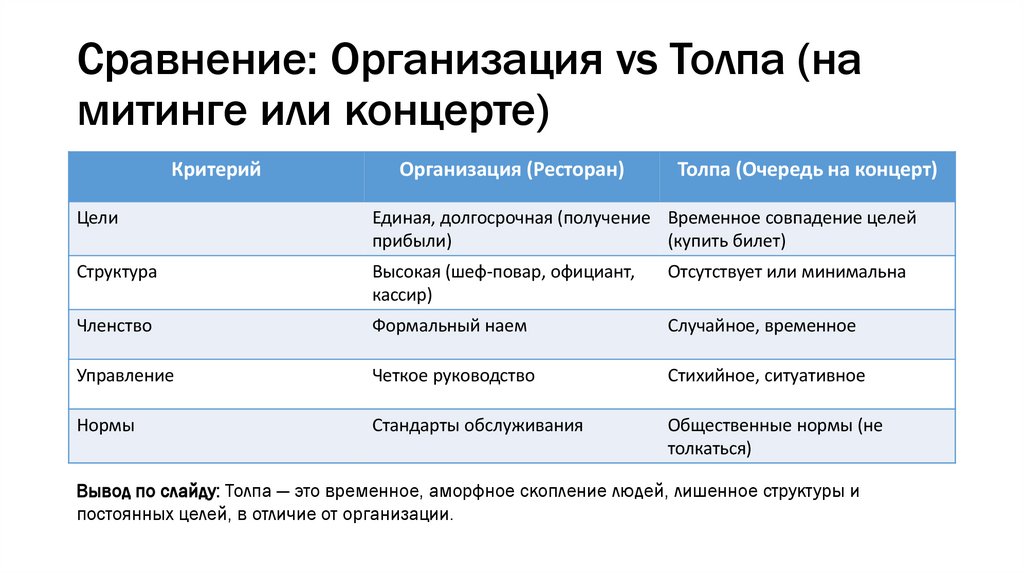 Сравнение: Организация vs Толпа (на митинге или концерте)

| Критерий | Организация (Ресторан) | Толпа (Очередь на концерт) |
|---|---|---|
| Цели | Единая, долгосрочная (получение прибыли) | Временное совпадение целей (купить билет) |
| Структура | Высокая (шеф-повар, официант, кассир) | Отсутствует или минимальна |
| Членство | Формальный наем | Случайное, временное |
| Управление | Четкое руководство | Стихийное, ситуативное |
| Нормы | Стандарты обслуживания | Общественные нормы (не толкаться) |

Вывод по слайду: Толпа — это временное, аморфное скопление людей, лишенное структуры и постоянных целей, в отличие от организации.